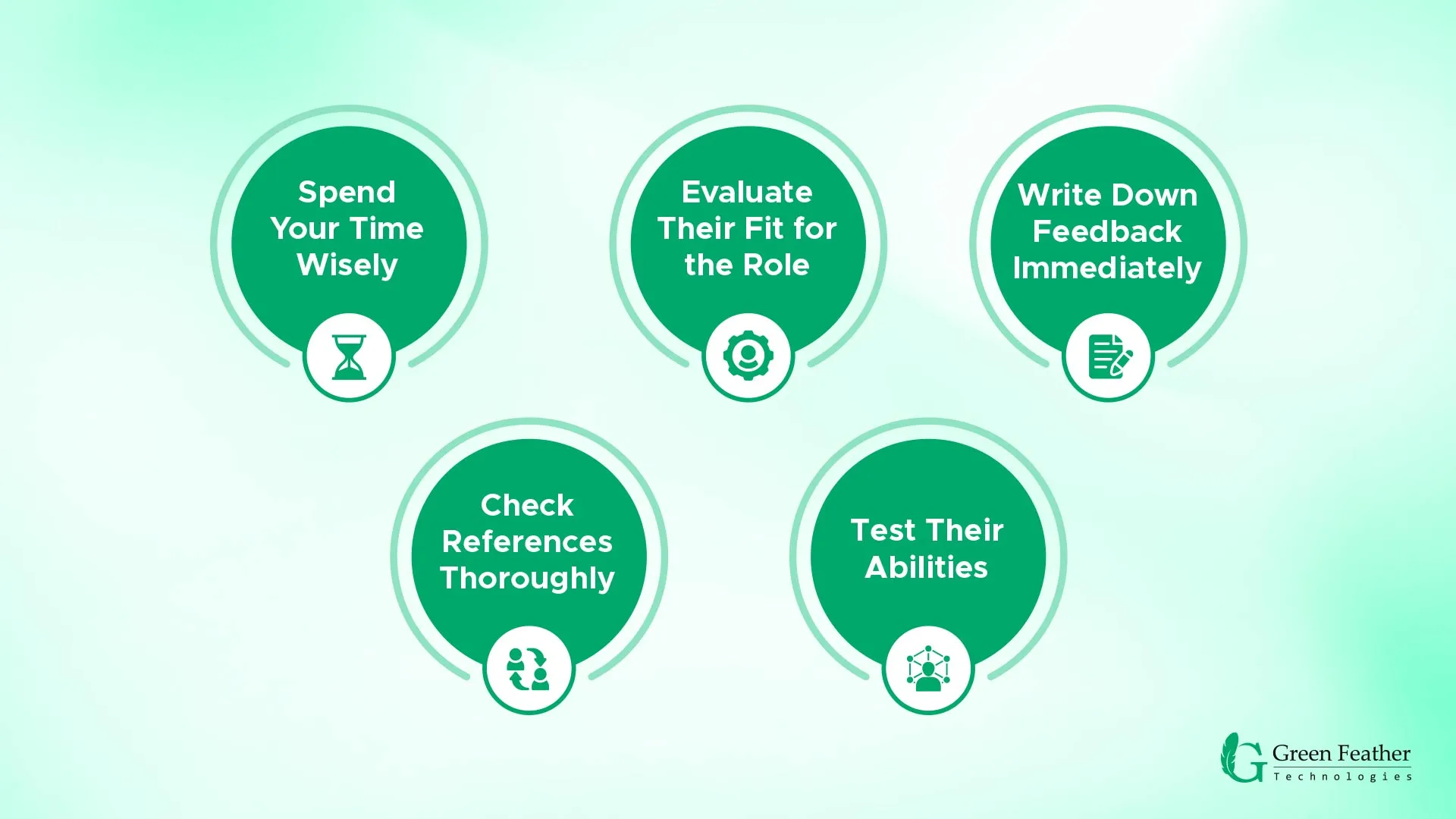 Spend Your Time Wisely

Evaluate Their Fit for the Role

Write Down Feedback Immediately

Check References Thoroughly

Test Their Abilities

Green Feather
Technologies